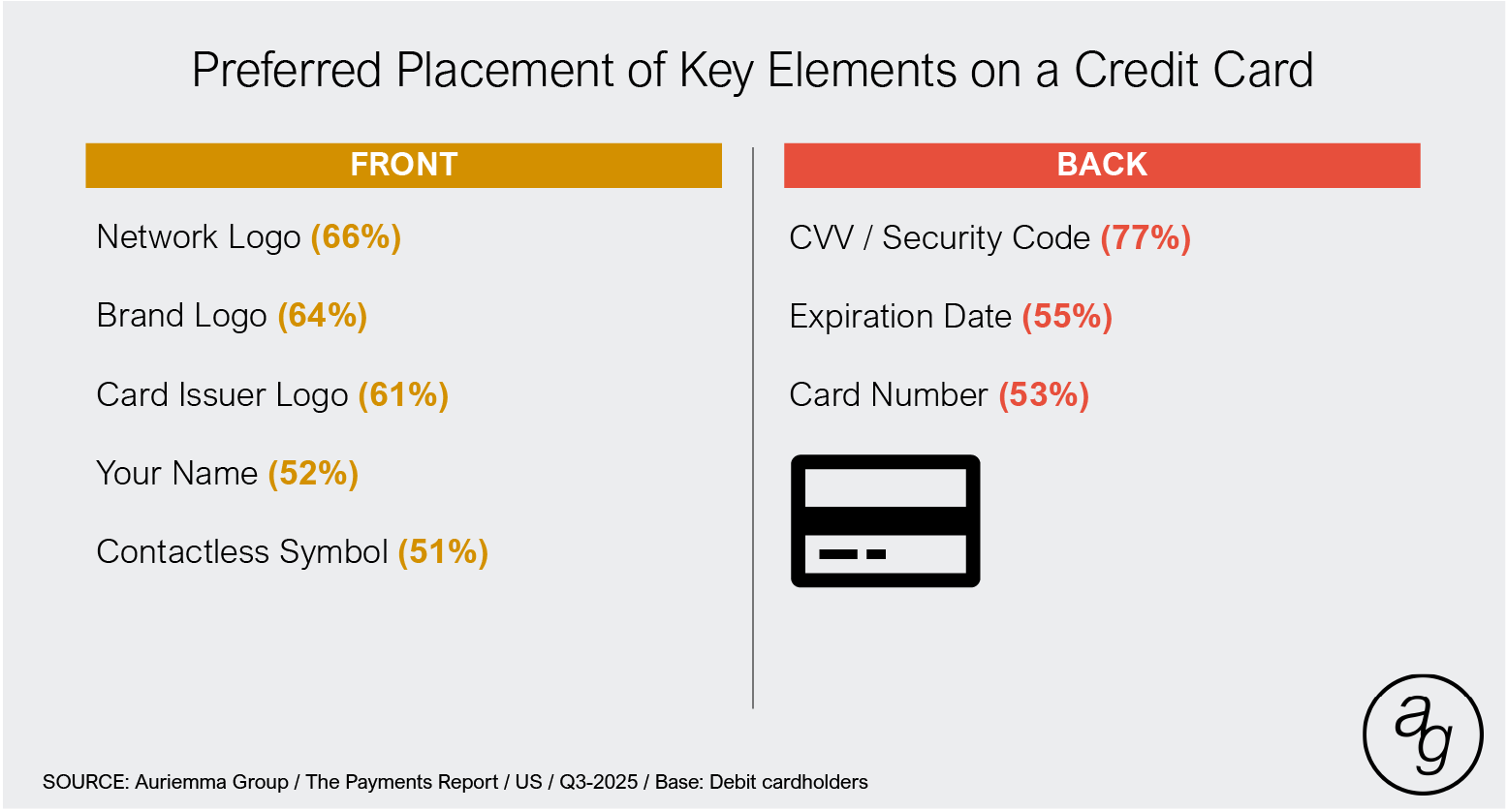 Preferred Placement of Key Elements on a Credit Card

FRONT

Network Logo (66%)

Brand Logo (64%)

Card Issuer Logo (61%)

Your Name (52%)

Contactless Symbol (51%)

BACK

CVV / Security Code (77%)

Expiration Date (55%)

Card Number (53%)

ag

SOURCE: Auriemma Group / The Payments Report / US / Q3-2025 / Base: Debit cardholders